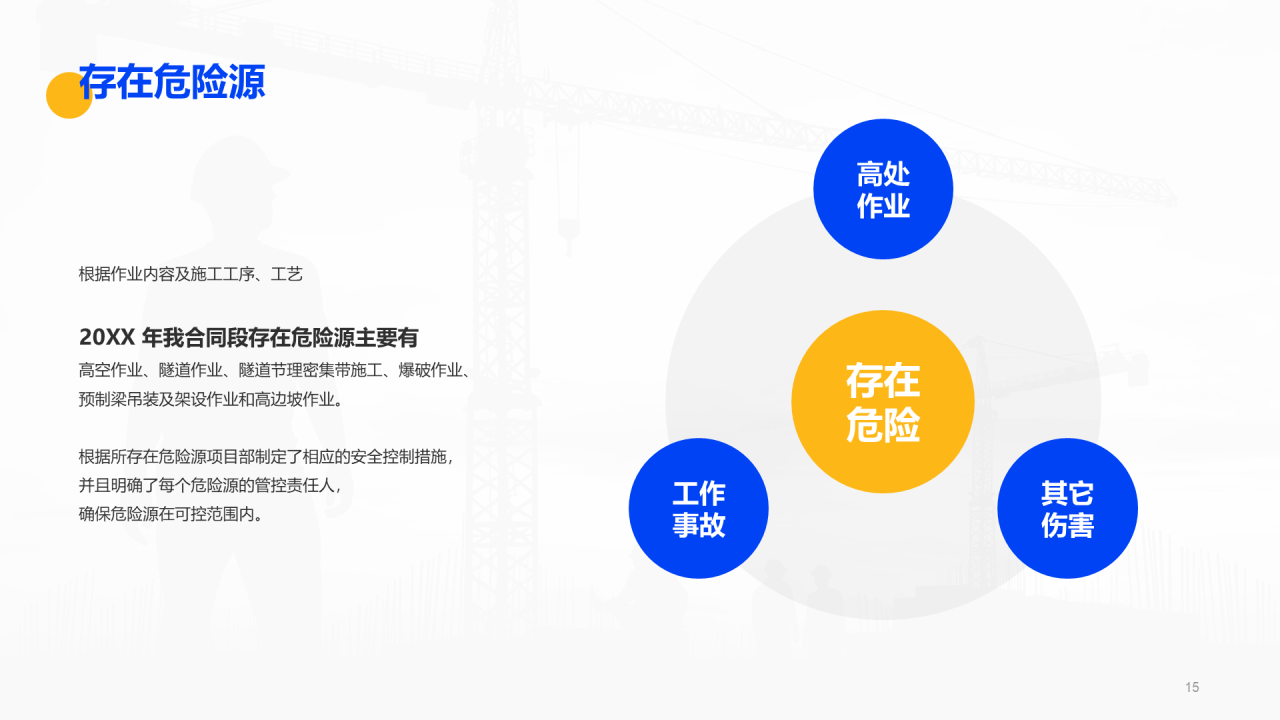 存在危险源

根据作业内容及施工工序、工艺

20XX 年我合同段存在危险源主要有

高空作业、隧道作业、隧道节理密集带施工、爆破作业、预制梁吊装及架设作业和高边坡作业。

根据所存在危险源项目部制定了相应的安全控制措施，并且明确了每个危险源的管控责任人，确保危险源在可控范围内。

高处作业

存在危险

工作事故

其它伤害

15